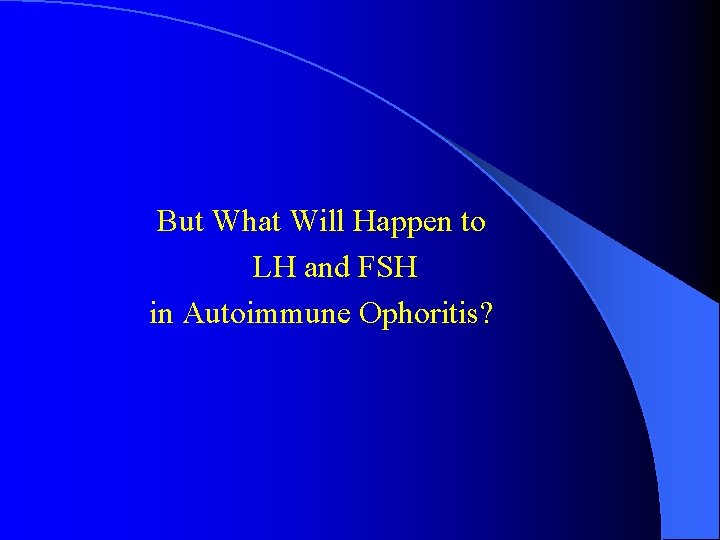 But What Will Happen to
LH and FSH
in Autoimmune Ophoritis?